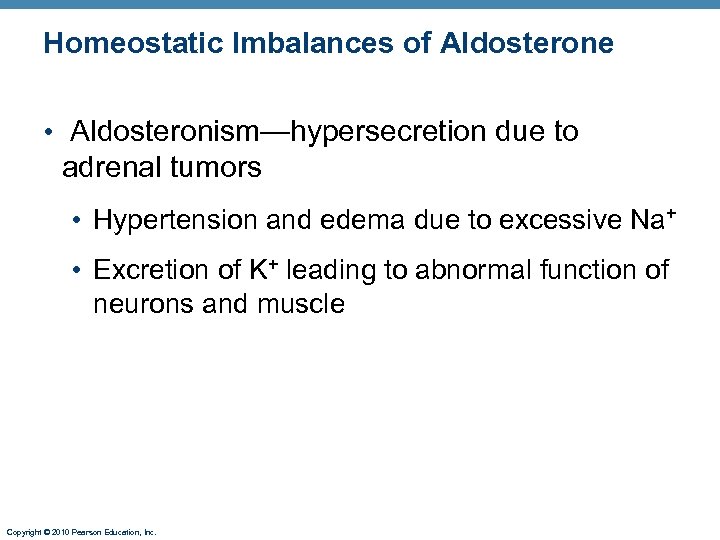 Homeostatic Imbalances of Aldosterone

• Aldosteronism—hypersecretion due to adrenal tumors

• Hypertension and edema due to excessive $Na^+$

• Excretion of $K^+$ leading to abnormal function of neurons and muscle

Copyright © 2010 Pearson Education, Inc.